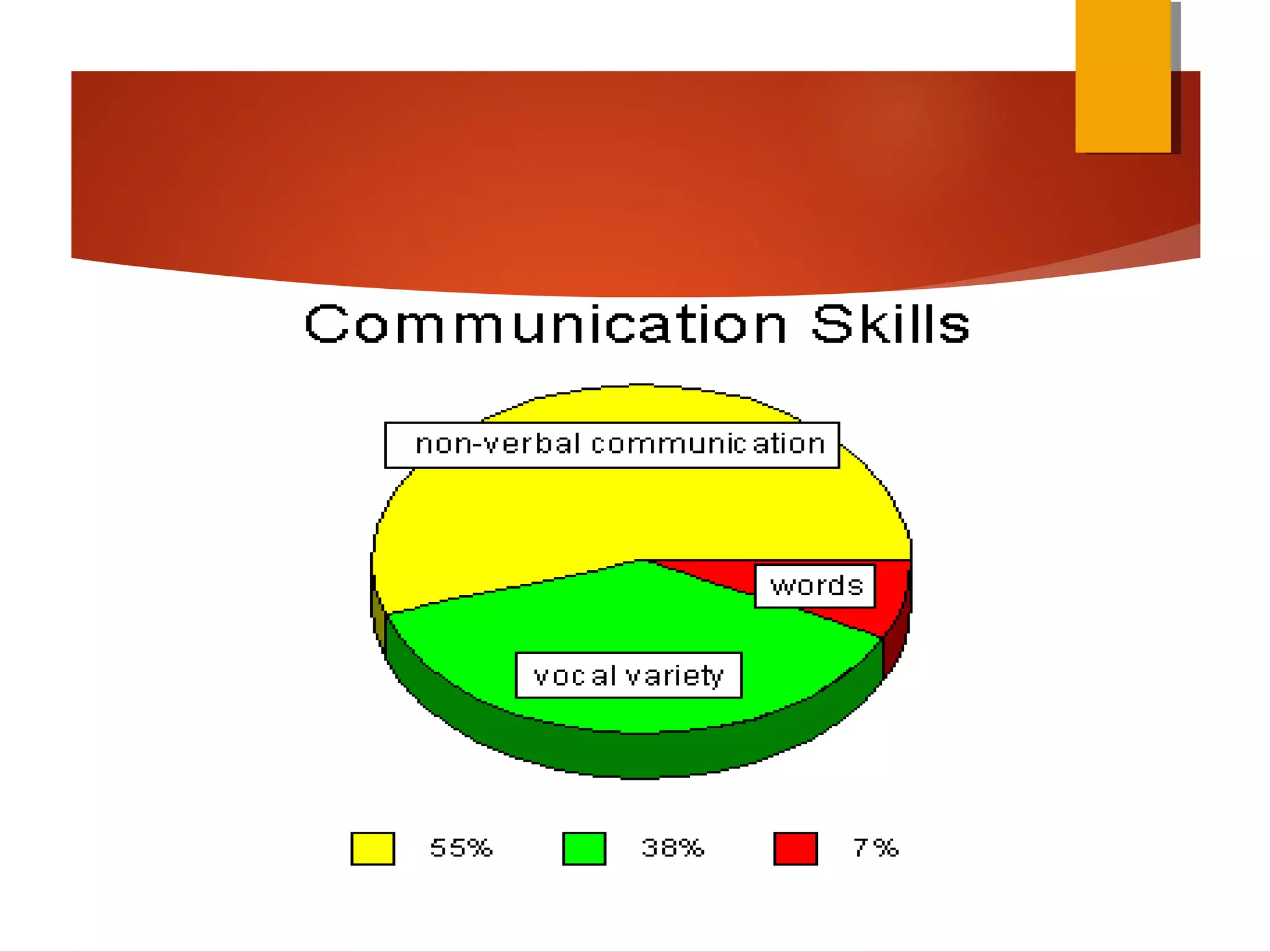 Communication Skills

non-verbal communication

words

vocal variety

55%

38%

7%